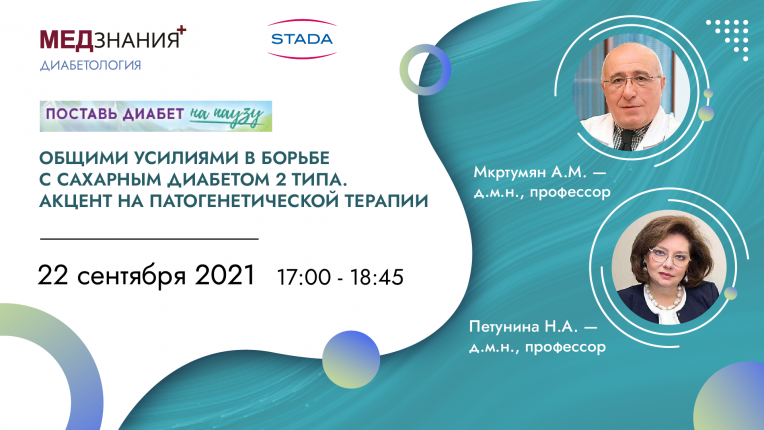 МЕДЗНАНИЯ+
ДИАБЕТОЛОГИЯ

STADA

ПОСТАВЬ ДИАБЕТ на паузу

ОБЩИМИ УСИЛИЯМИ В БОРЬБЕ С САХАРНЫМ ДИАБЕТОМ 2 ТИПА. АКЦЕНТ НА ПАТОГЕНЕТИЧЕСКОЙ ТЕРАПИИ

22 сентября 2021 17:00 - 18:45

Мкртумян А.М. — д.м.н., профессор

Петунина Н.А. — д.м.н., профессор